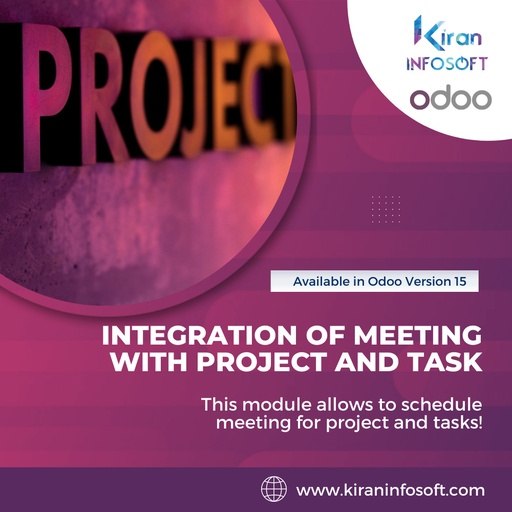 PROJECT

Kiran
INFOSOFT

odoo

Available in Odoo Version 15

INTEGRATION OF MEETING WITH PROJECT AND TASK

This module allows to schedule meeting for project and tasks!

www.kiraninfosoft.com